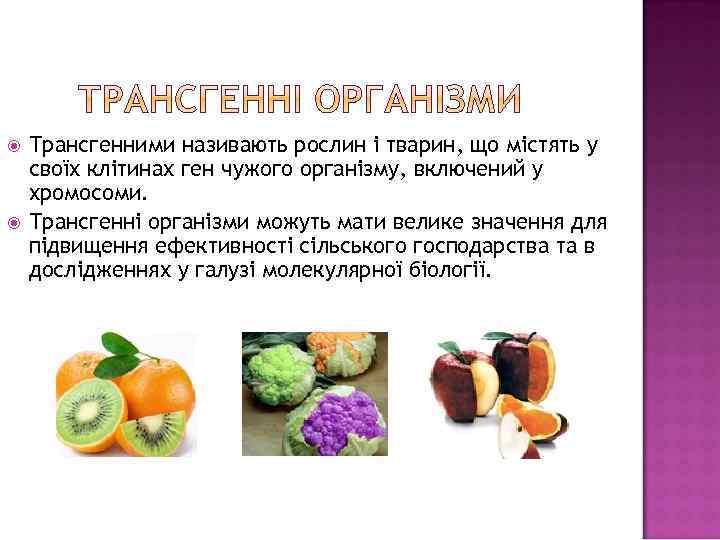 ТРАНСГЕННІ ОРГАНІЗМИ

Трансгенними називають рослин і тварин, що містять у своїх клітинах ген чужого організму, включений у хромосоми.

Трансгенні організми можуть мати велике значення для підвищення ефективності сільського господарства та в дослідженнях у галузі молекулярної біології.